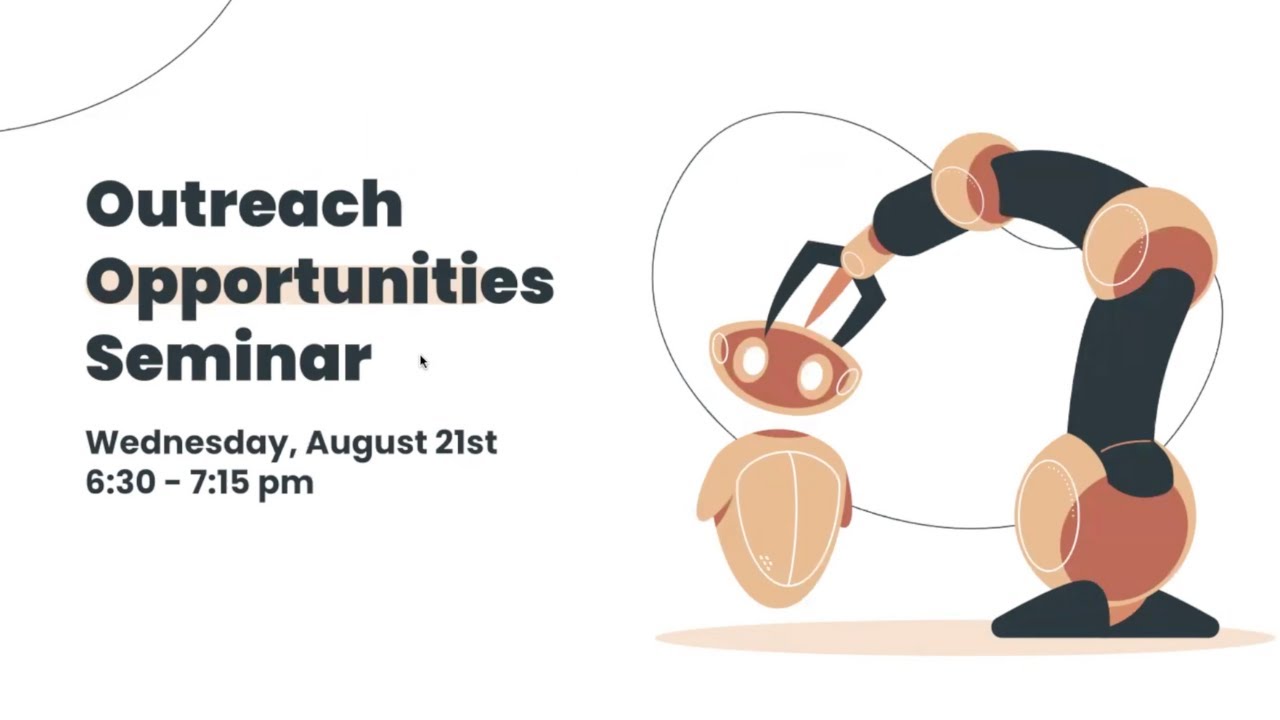 Outreach Opportunities Seminar

Wednesday, August 21st
6:30 - 7:15 pm